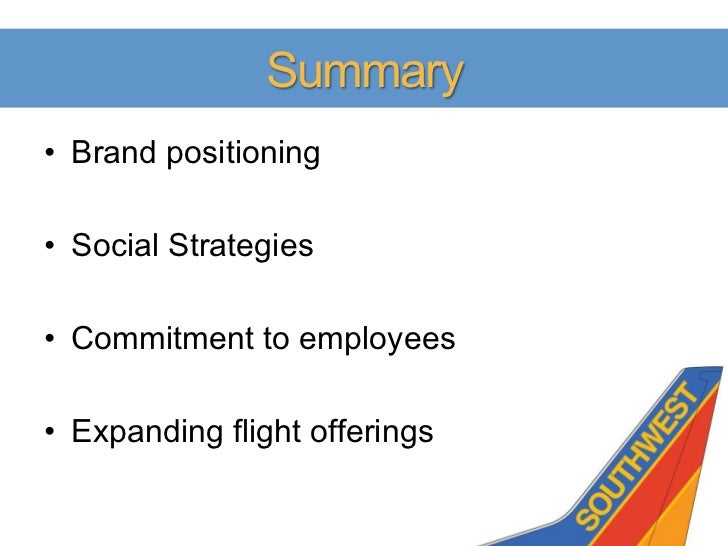 Summary

• Brand positioning

• Social Strategies

• Commitment to employees

• Expanding flight offerings

SOUTHWEST